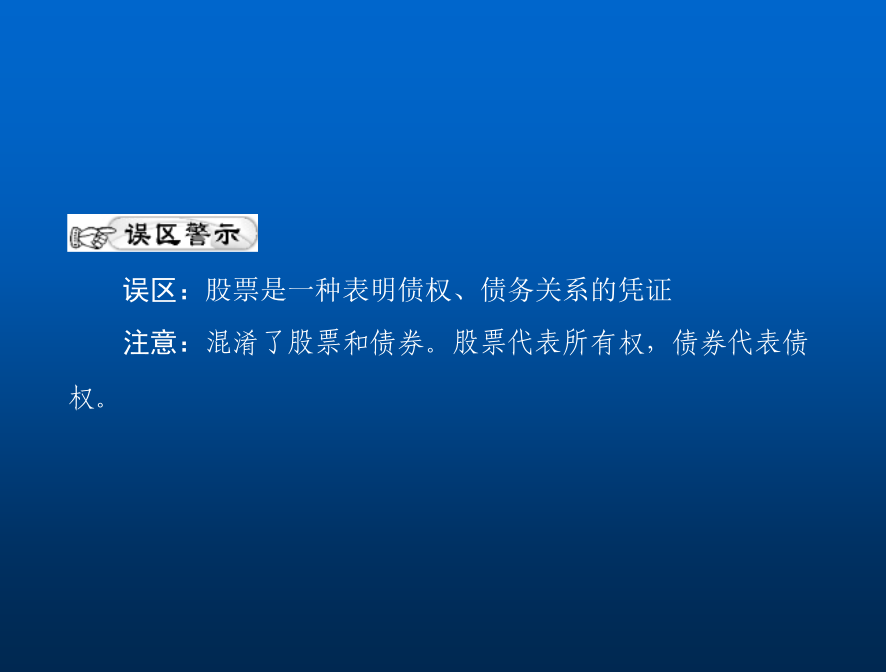 误区警示

误区：股票是一种表明债权、债务关系的凭证

注意：混淆了股票和债券。股票代表所有权，债券代表债权。